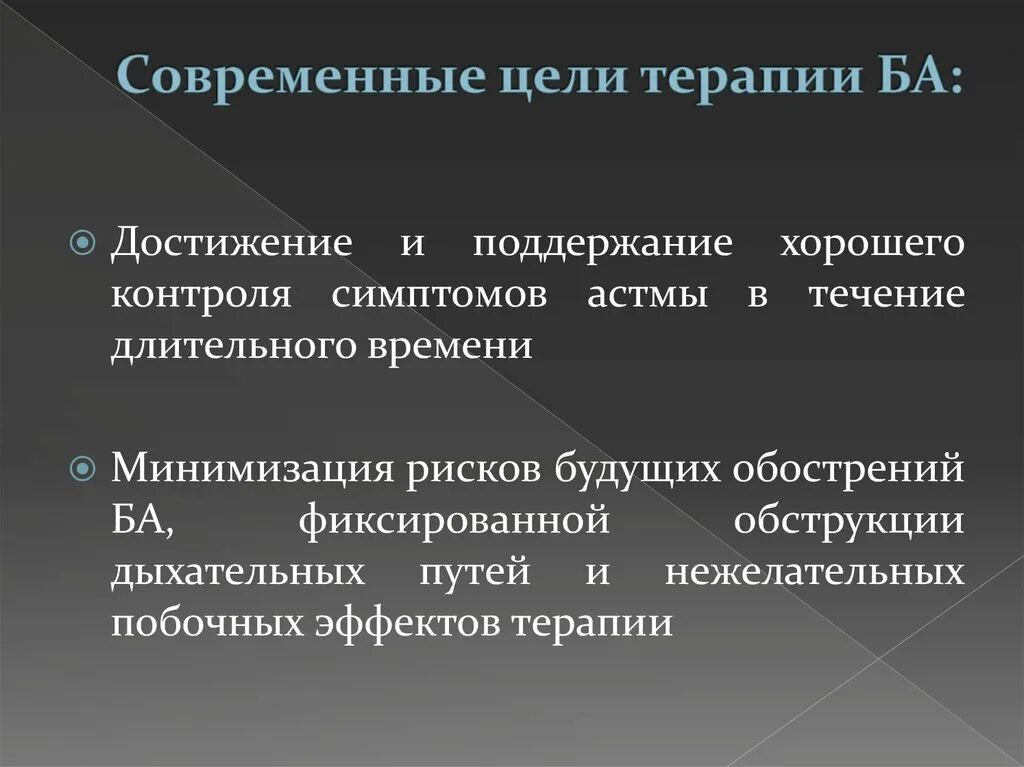 Современные цели терапии БА:

Достижение и поддержание хорошего контроля симптомов астмы в течение длительного времени

Минимизация рисков будущих обострений БА, фиксированной обструкции дыхательных путей и нежелательных побочных эффектов терапии